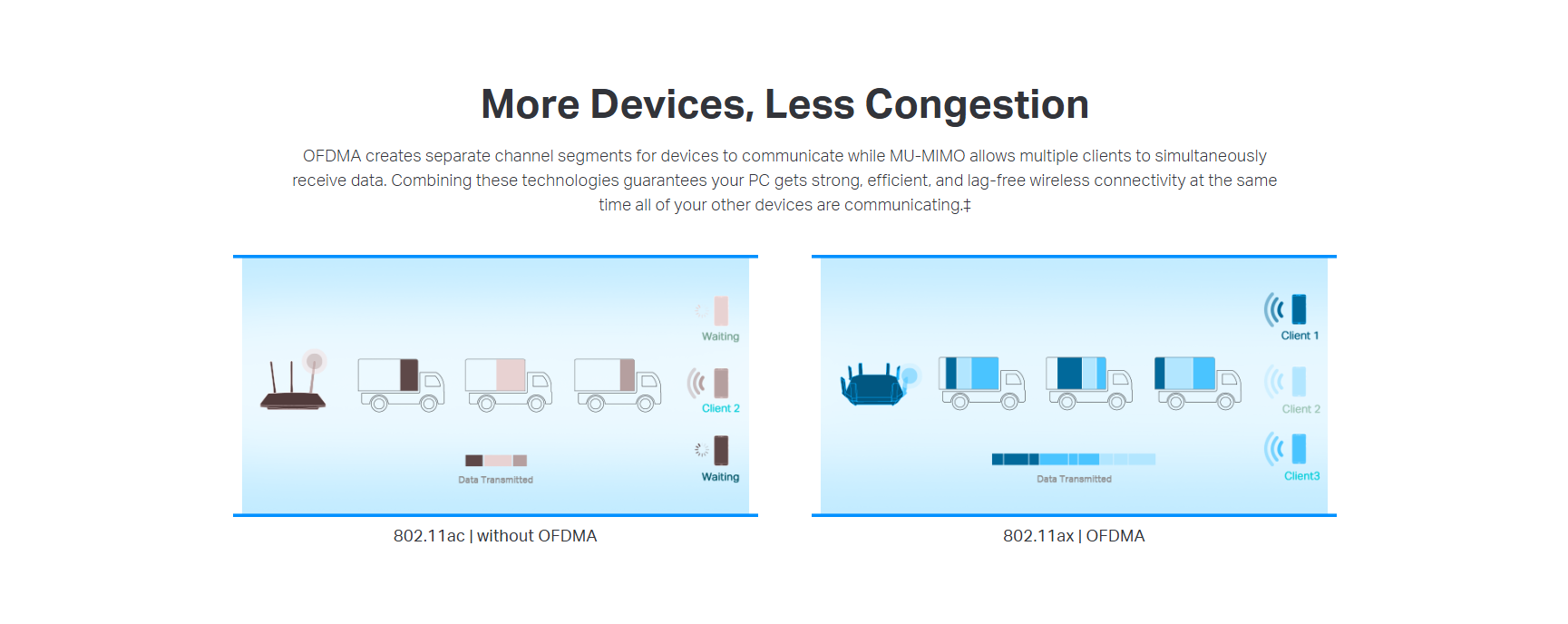 More Devices, Less Congestion

OFDMA creates separate channel segments for devices to communicate while MU-MIMO allows multiple clients to simultaneously receive data. Combining these technologies guarantees your PC gets strong, efficient, and lag-free wireless connectivity at the same time all of your other devices are communicating.‡

Waiting

Client 2

Waiting

Data Transmitted

802.11ac | without OFDMA

Client 1

Client 2

Client3

Data Transmitted

802.11ax | OFDMA